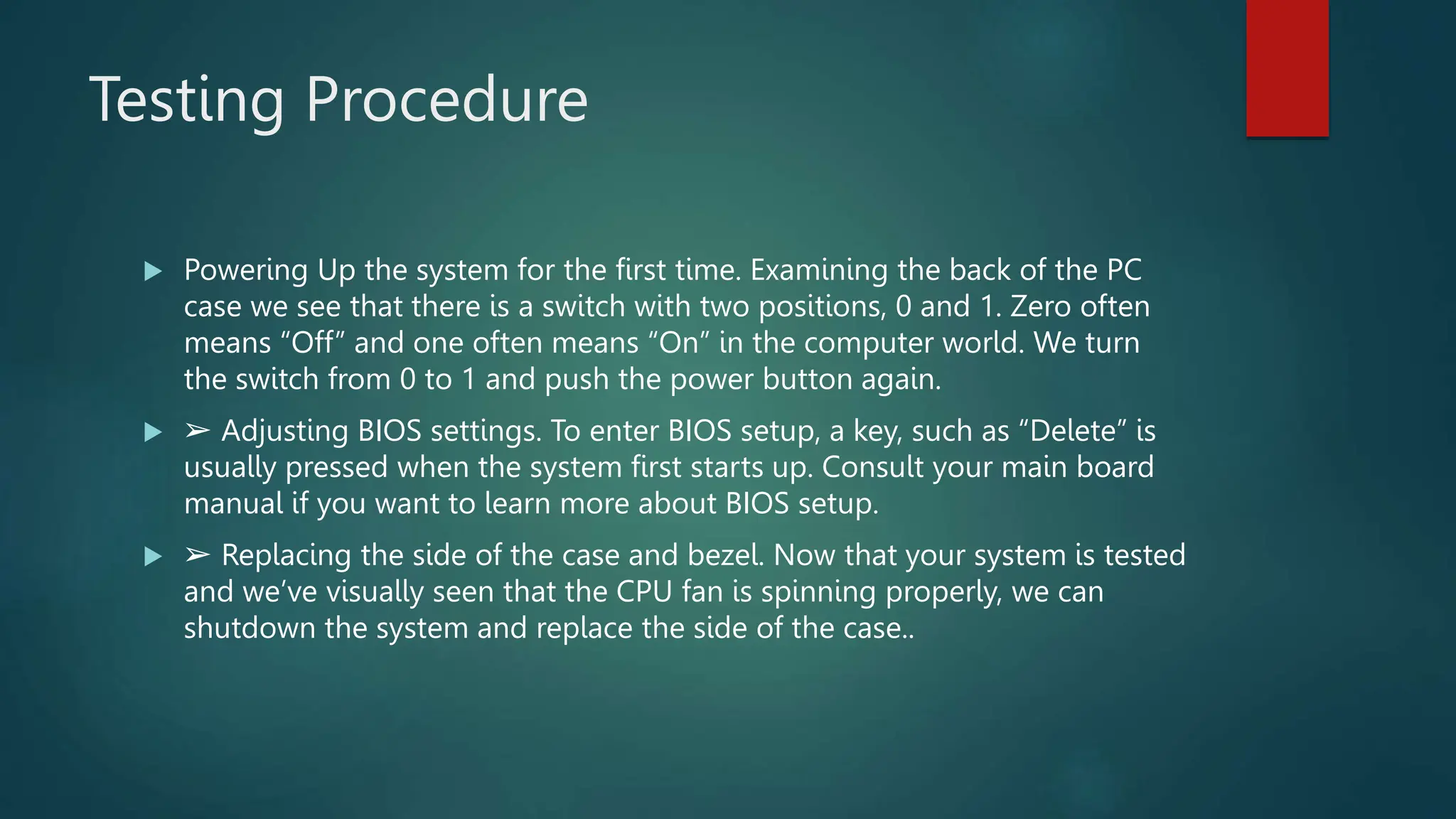 Testing Procedure

▶ Powering Up the system for the first time. Examining the back of the PC case we see that there is a switch with two positions, 0 and 1. Zero often means “Off” and one often means “On” in the computer world. We turn the switch from 0 to 1 and push the power button again.

▶ ➢ Adjusting BIOS settings. To enter BIOS setup, a key, such as “Delete” is usually pressed when the system first starts up. Consult your main board manual if you want to learn more about BIOS setup.

▶ ➢ Replacing the side of the case and bezel. Now that your system is tested and we’ve visually seen that the CPU fan is spinning properly, we can shutdown the system and replace the side of the case..